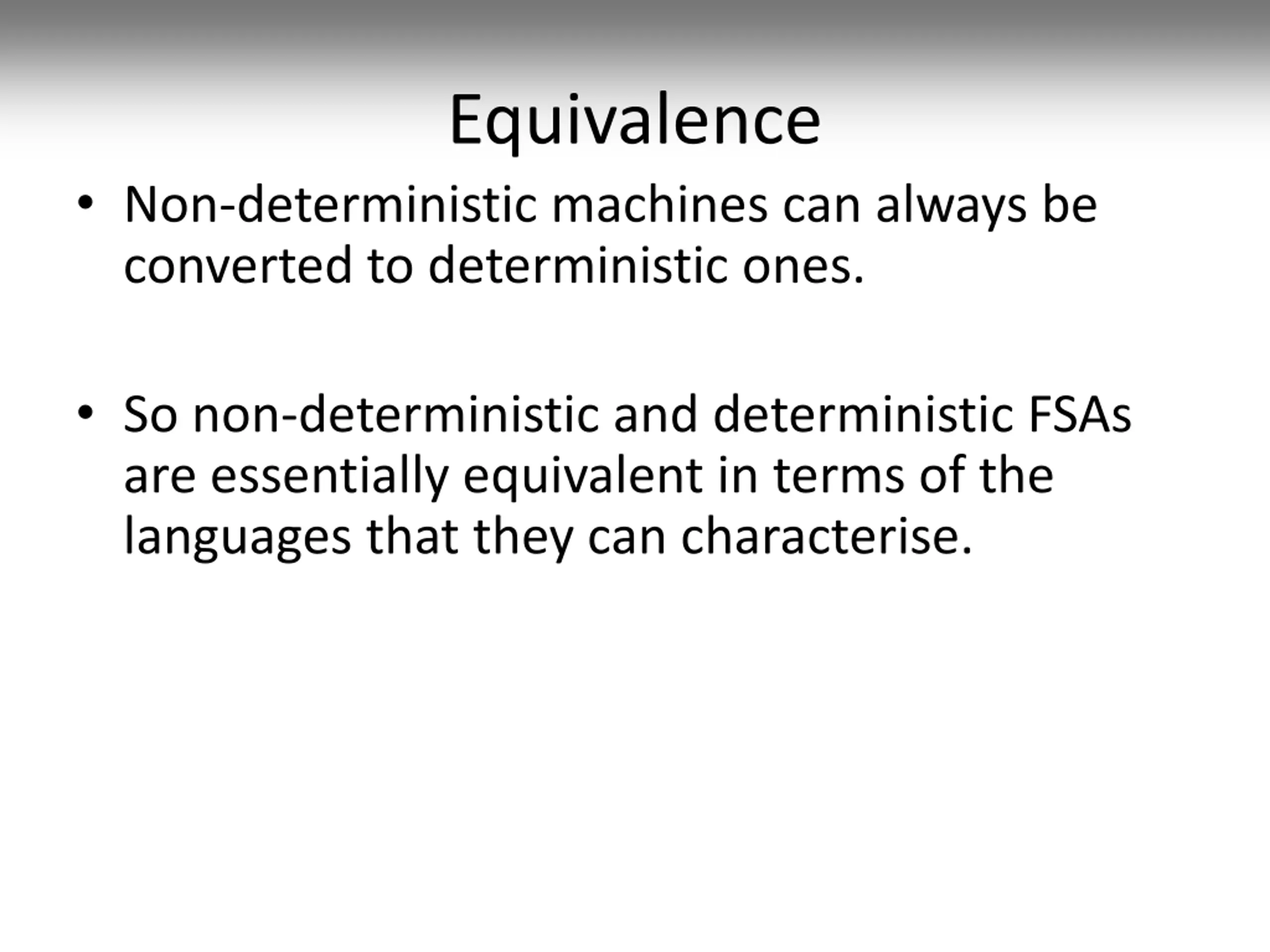 Equivalence

• Non-deterministic machines can always be converted to deterministic ones.

• So non-deterministic and deterministic FSAs are essentially equivalent in terms of the languages that they can characterise.